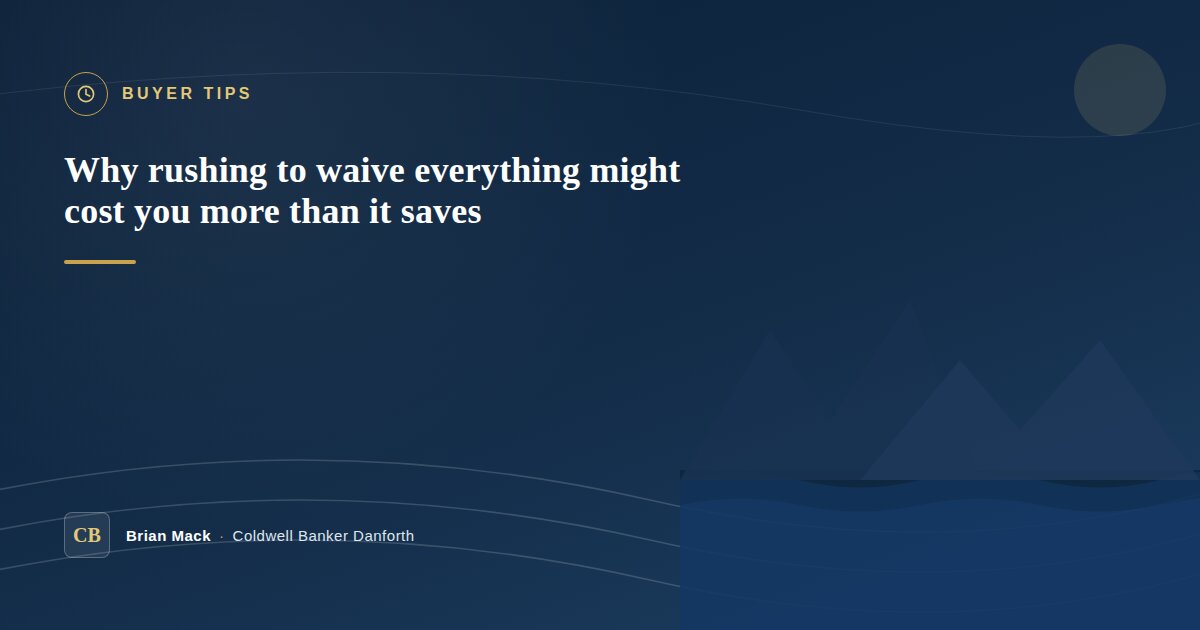 BUYER TIPS

Why rushing to waive everything might cost you more than it saves

CB

Brian Mack · Coldwell Banker Danforth